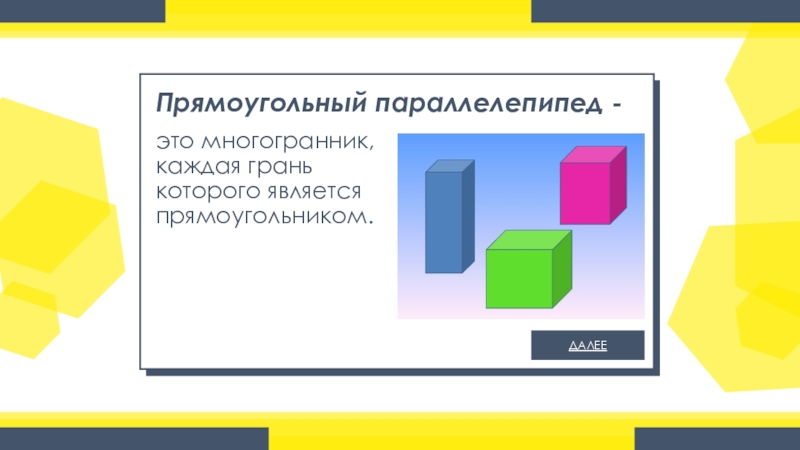 Прямоугольный параллелепипед -

это многогранник, каждая грань которого является прямоугольником.

ДАЛЕЕ